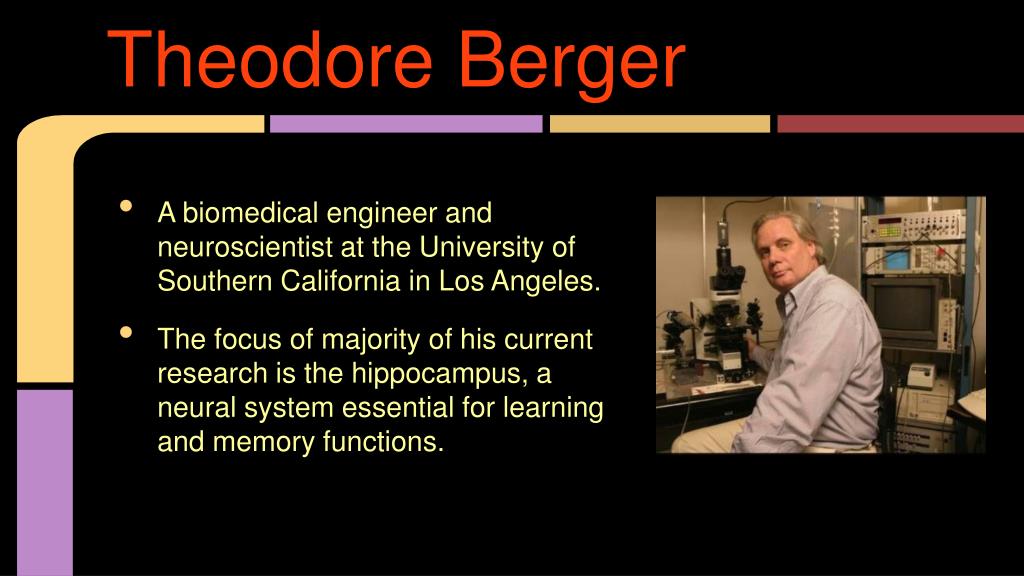 Theodore Berger

• A biomedical engineer and neuroscientist at the University of Southern California in Los Angeles.

• The focus of majority of his current research is the hippocampus, a neural system essential for learning and memory functions.